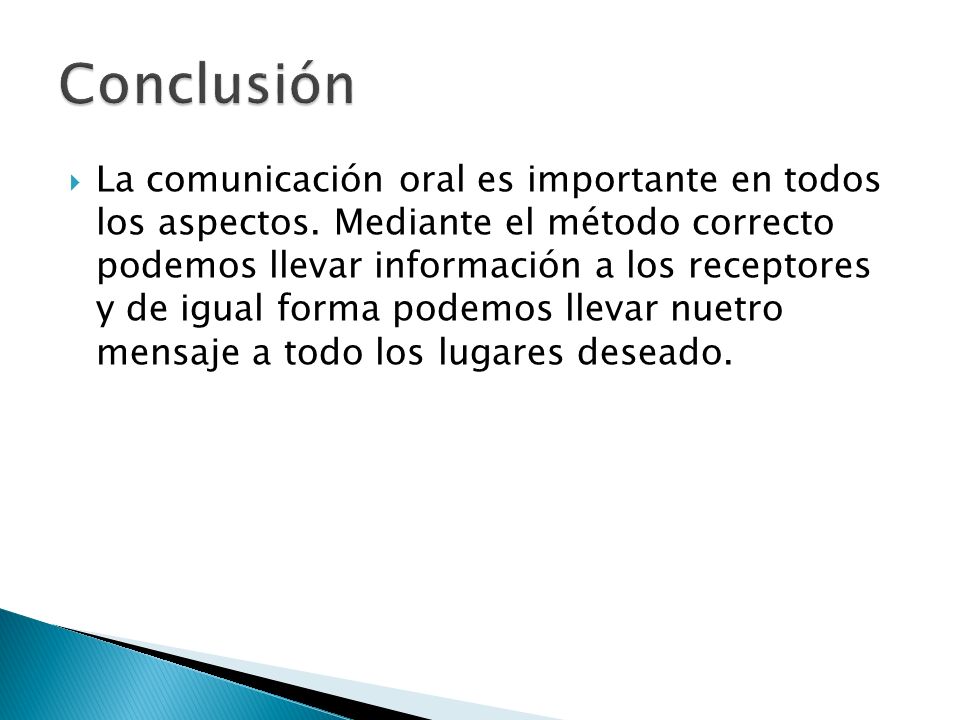 Conclusión

La comunicación oral es importante en todos los aspectos. Mediante el método correcto podemos llevar información a los receptores y de igual forma podemos llevar nuetro mensaje a todo los lugares deseado.